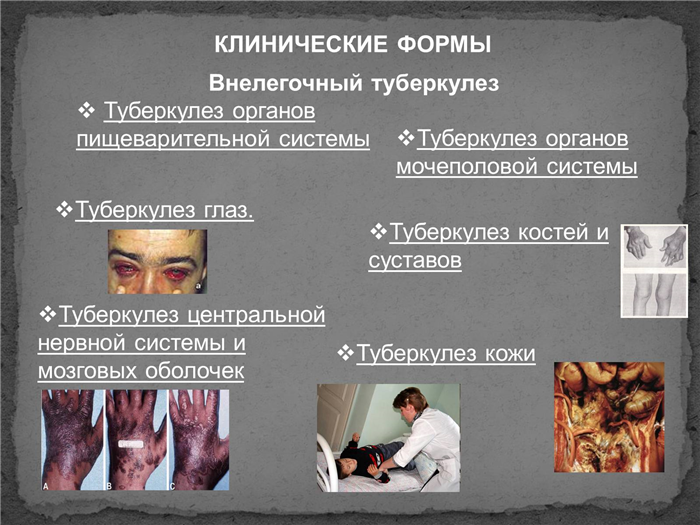 КЛИНИЧЕСКИЕ ФОРМЫ

Внелегочный туберкулез

❖ Туберкулез органов пищеварительной системы

❖Туберкулез органов мочеполовой системы

❖Туберкулез глаз.

a

❖Туберкулез костей и суставов

❖Туберкулез центральной нервной системы и мозговых оболочек

❖Туберкулез кожи

A B C